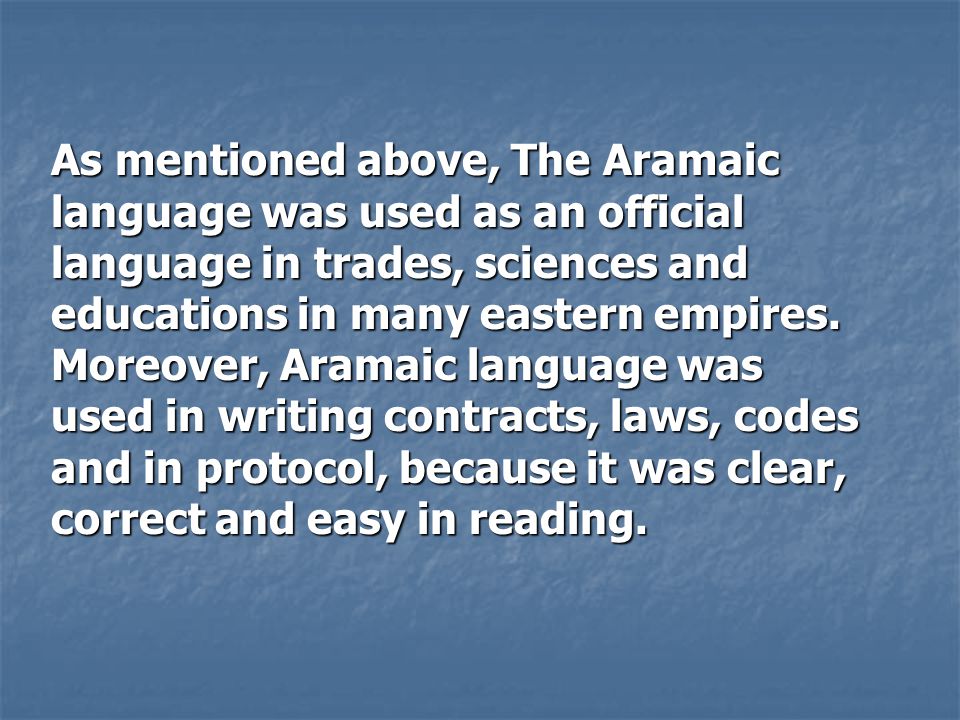 As mentioned above, The Aramaic language was used as an official language in trades, sciences and educations in many eastern empires. Moreover, Aramaic language was used in writing contracts, laws, codes and in protocol, because it was clear, correct and easy in reading.